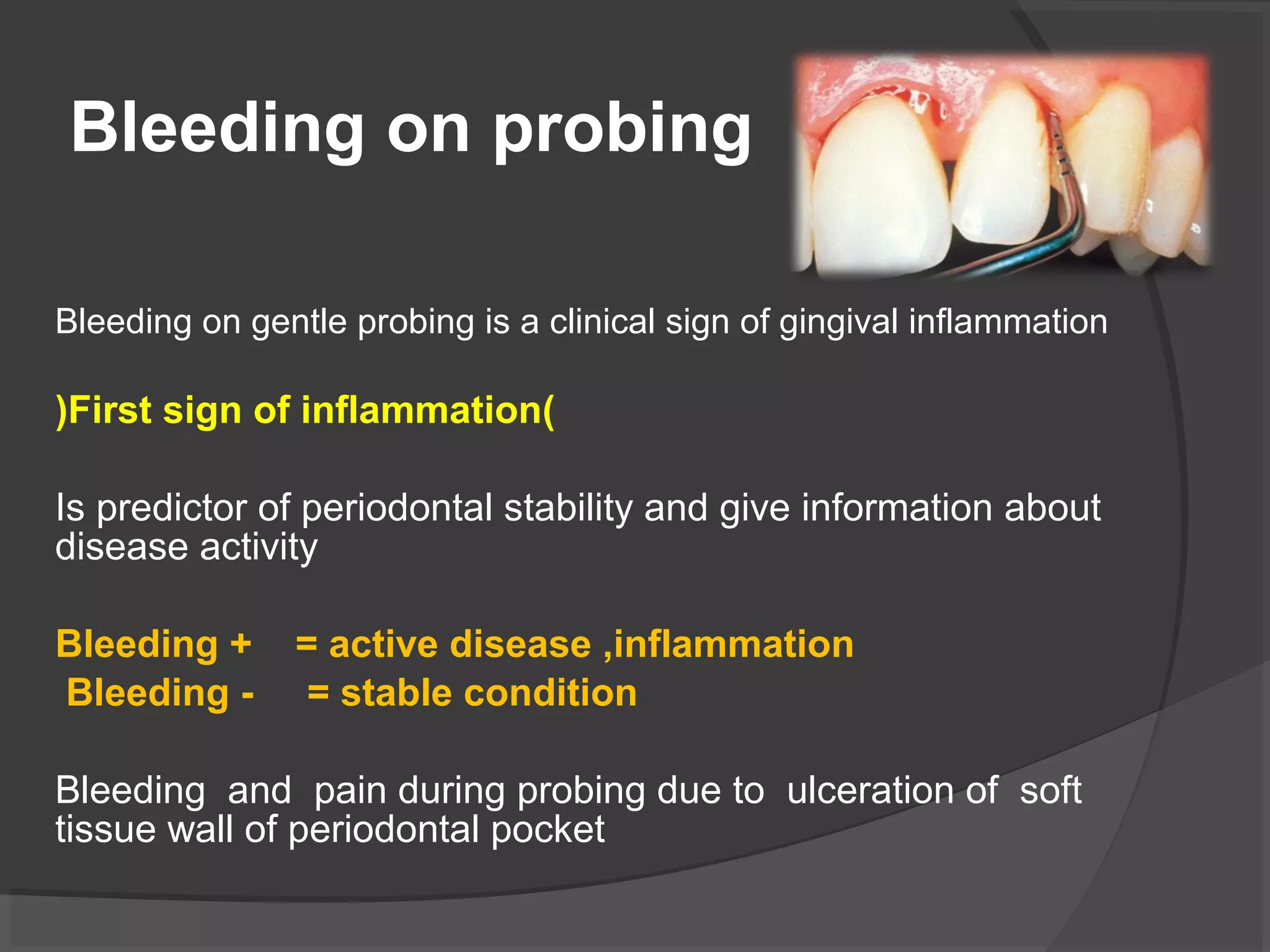 Bleeding on probing

Bleeding on gentle probing is a clinical sign of gingival inflammation

)First sign of inflammation(

Is predictor of periodontal stability and give information about disease activity

Bleeding + = active disease ,inflammation
Bleeding - = stable condition

Bleeding and pain during probing due to ulceration of soft tissue wall of periodontal pocket